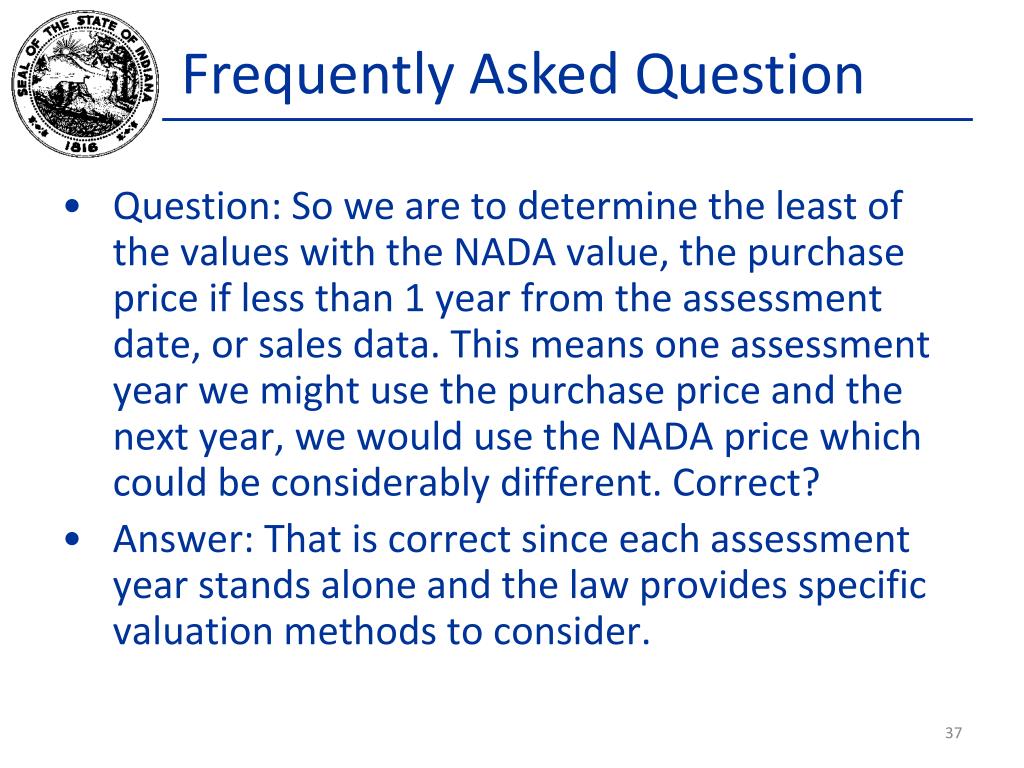 SEAL OF THE STATE OF INDIANA
1816

Frequently Asked Question

• Question: So we are to determine the least of the values with the NADA value, the purchase price if less than 1 year from the assessment date, or sales data. This means one assessment year we might use the purchase price and the next year, we would use the NADA price which could be considerably different. Correct?

• Answer: That is correct since each assessment year stands alone and the law provides specific valuation methods to consider.

37